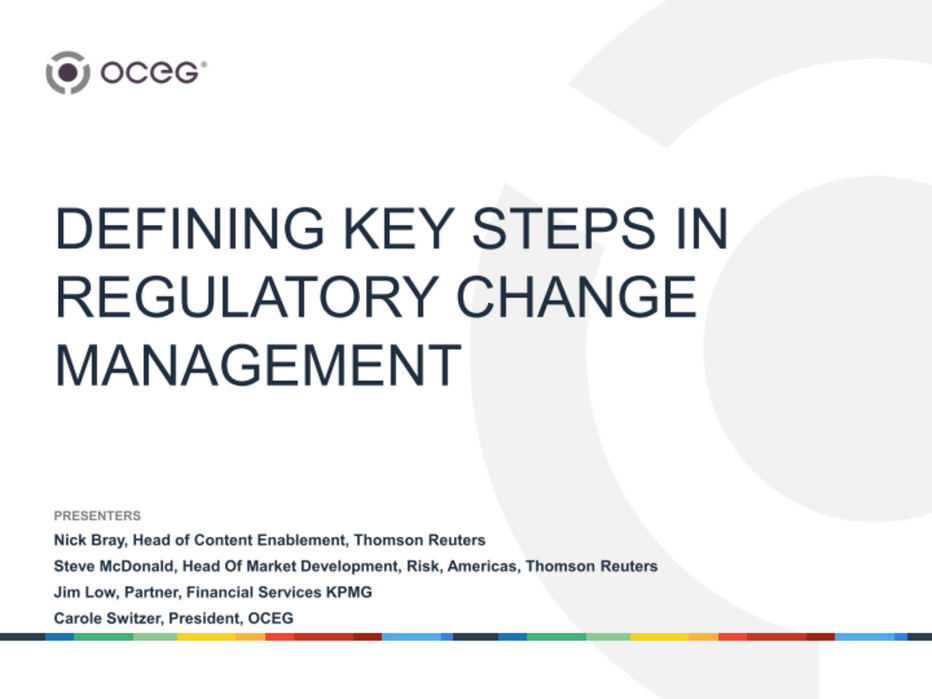 OCEG®

DEFINING KEY STEPS IN REGULATORY CHANGE MANAGEMENT

PRESENTERS

Nick Bray, Head of Content Enablement, Thomson Reuters

Steve McDonald, Head Of Market Development, Risk, Americas, Thomson Reuters

Jim Low, Partner, Financial Services KPMG

Carole Switzer, President, OCEG